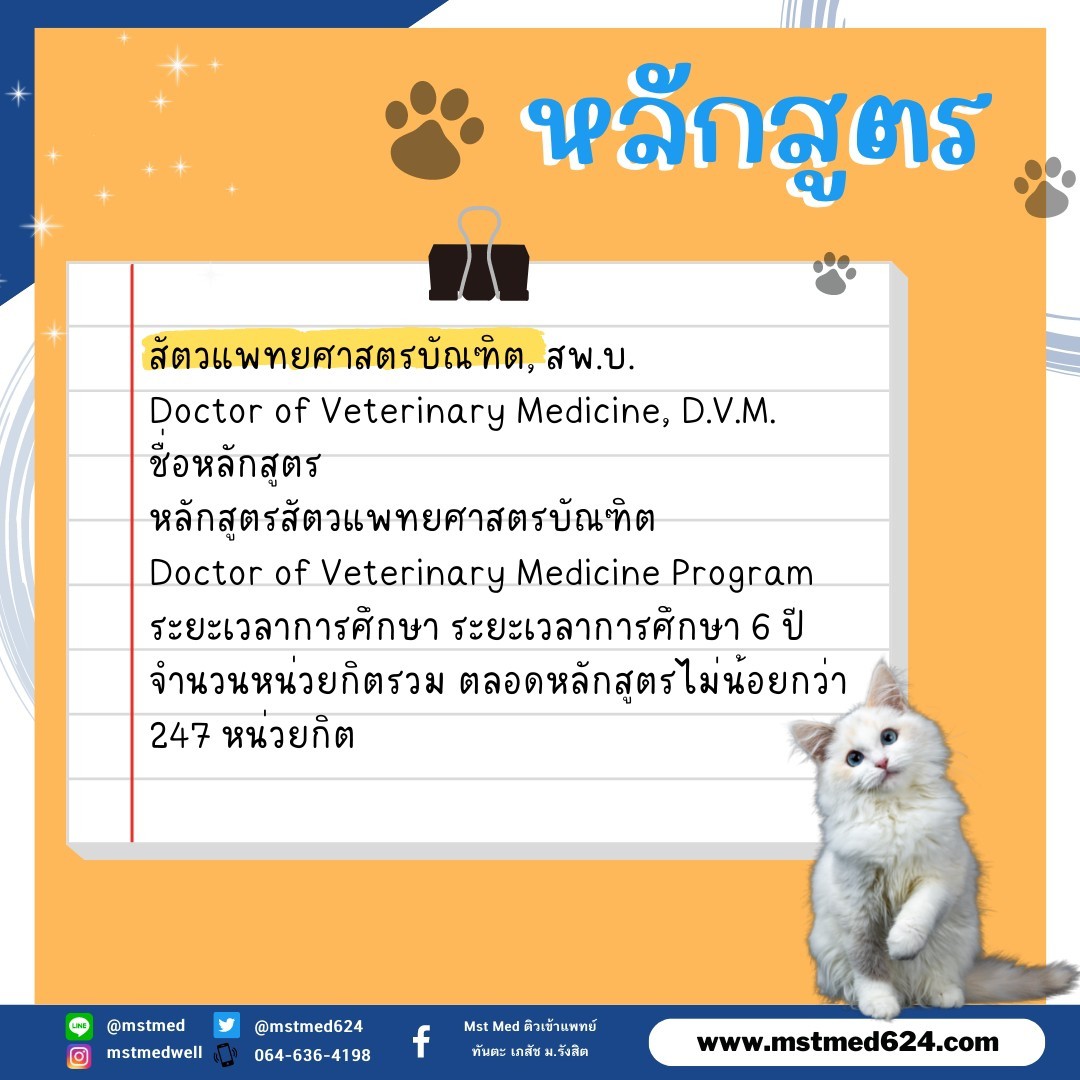 หลักสูตร

สัตวแพทยศาสตรบัณฑิต, สพ.บ.
Doctor of Veterinary Medicine, D.V.M.
ชื่อหลักสูตร
หลักสูตรสัตวแพทยศาสตรบัณฑิต
Doctor of Veterinary Medicine Program
ระยะเวลาการศึกษา ระยะเวลาการศึกษา 6 ปี
จำนวนหน่วยกิตรวม ตลอดหลักสูตรไม่น้อยกว่า 247 หน่วยกิต

@mstmed
mstmedwell
@mstmed624
064-636-4198
Mst Med ติวเข้าแพทย์ ทันตะ เภสัช ม.รังสิต
www.mstmed624.com